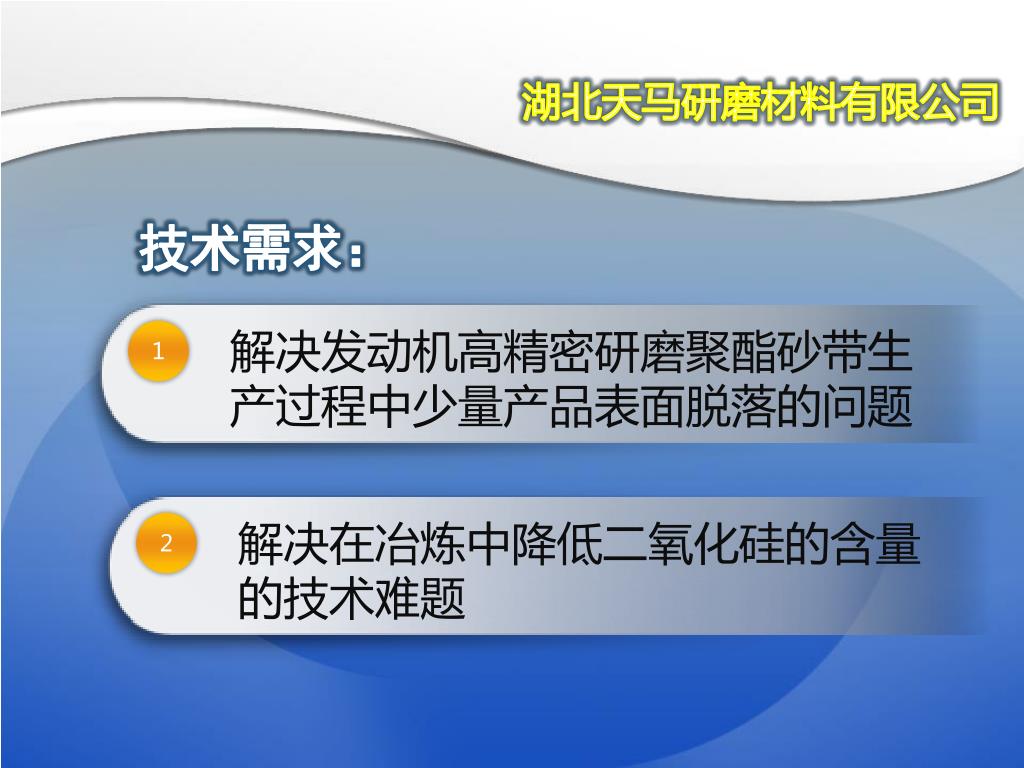 湖北天马研磨材料有限公司

技术需求：

1
解决发动机高精密研磨聚酯砂带生产过程中少量产品表面脱落的问题

2
解决在冶炼中降低二氧化硅的含量的技术难题